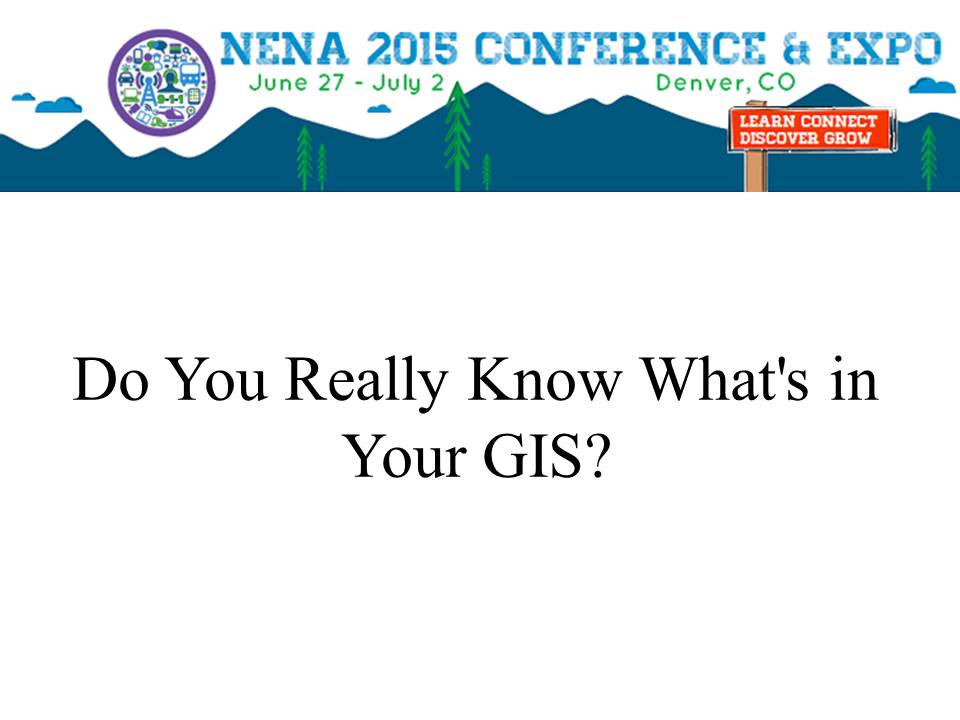 9-1-1

NENA 2015 CONFERENCE & EXPO
June 27 - July 2
Denver, CO

LEARN CONNECT
DISCOVER GROW

Do You Really Know What's in Your GIS?